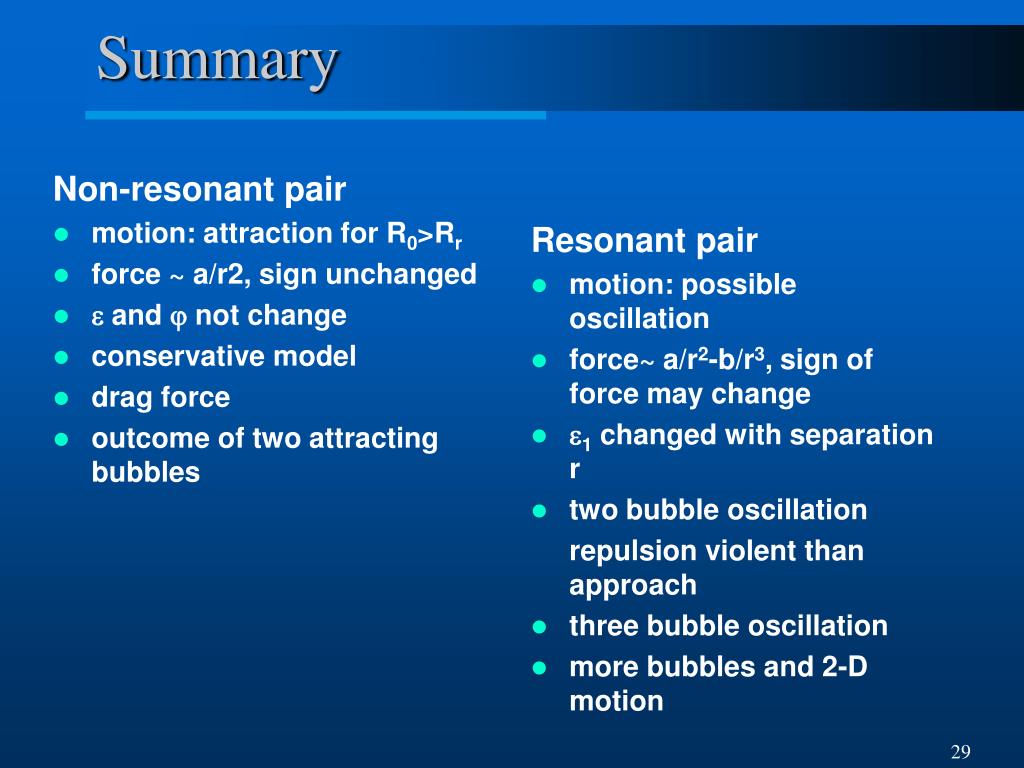 Summary

Non-resonant pair
- motion: attraction for $R_0>R_r$
- force ~ a/r2, sign unchanged
- $\varepsilon$ and $\varphi$ not change
- conservative model
- drag force
- outcome of two attracting bubbles

Resonant pair
- motion: possible oscillation
- force~ $a/r^2-b/r^3$, sign of force may change
- $\varepsilon_1$ changed with separation r
- two bubble oscillation

repulsion violent than approach
- three bubble oscillation
- more bubbles and 2-D motion

29